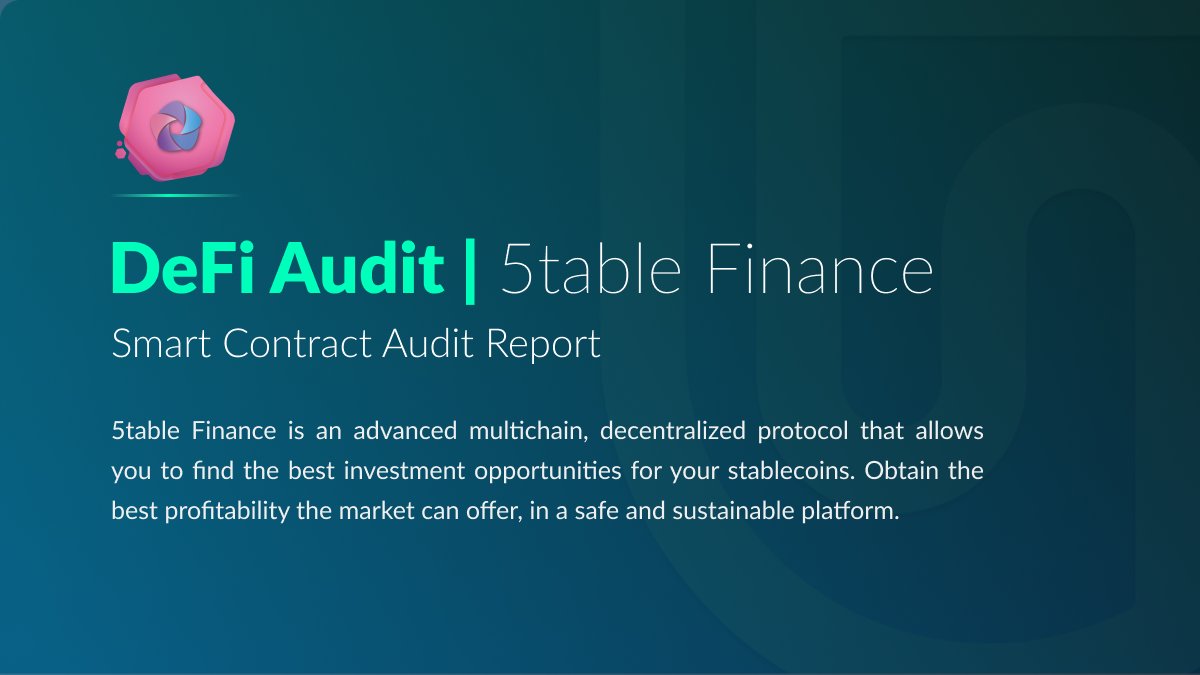 DeFi Audit | 5table Finance

Smart Contract Audit Report

5table Finance is an advanced multichain, decentralized protocol that allows you to find the best investment opportunities for your stablecoins. Obtain the best profitability the market can offer, in a safe and sustainable platform.